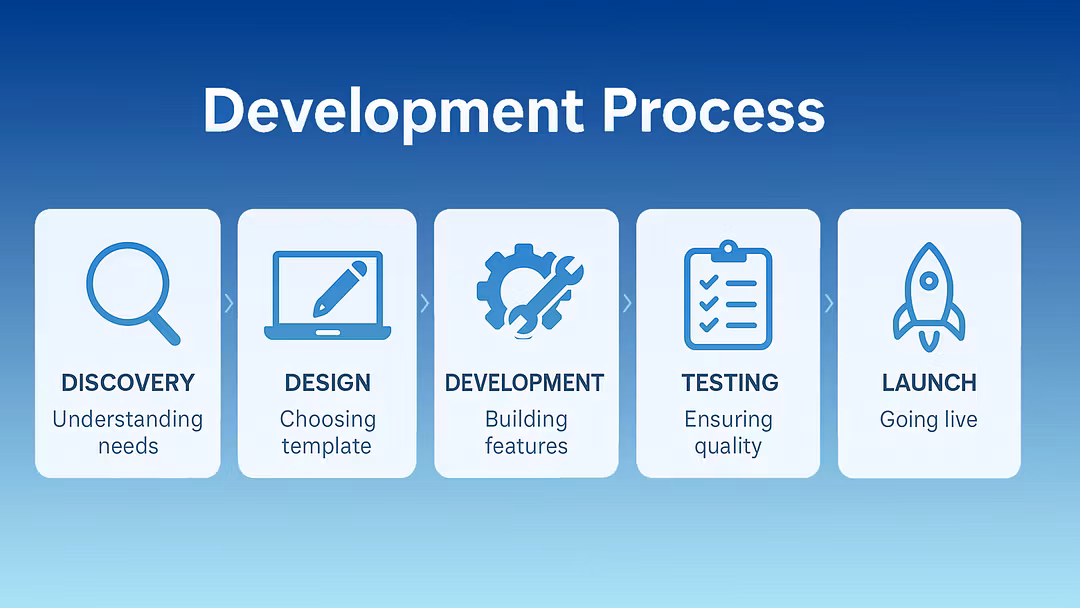 Development Process

DISCOVERY
Understanding needs

DESIGN
Choosing template

DEVELOPMENT
Building features

TESTING
Ensuring quality

LAUNCH
Going live